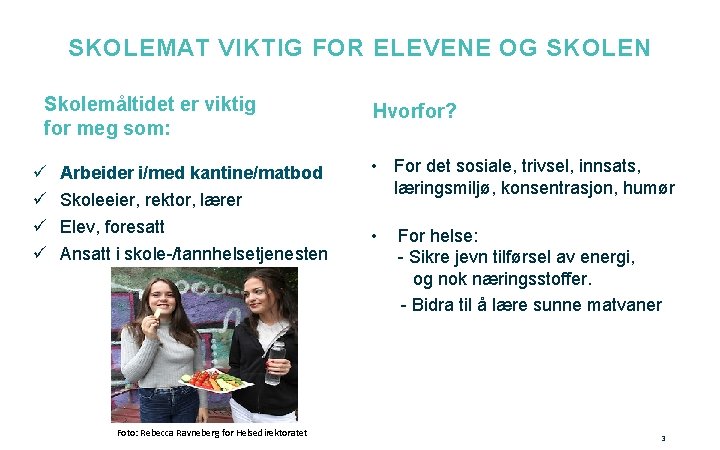 SKOLEMAT VIKTIG FOR ELEVENE OG SKOLEN

Skolemåltidet er viktig for meg som:

✓ Arbeider i/med kantine/matbod
✓ Skoleeier, rektor, lærer
✓ Elev, foresatt
✓ Ansatt i skole-/tannhelsetjenesten

Foto: Rebecca Ravneberg for Helsedirektoratet

Hvorfor?

• For det sosiale, trivsel, innsats, læringsmiljø, konsentrasjon, humør

• For helse:
- Sikre jevn tilførsel av energi, og nok næringsstoffer.
- Bidra til å lære sunne matvaner

3